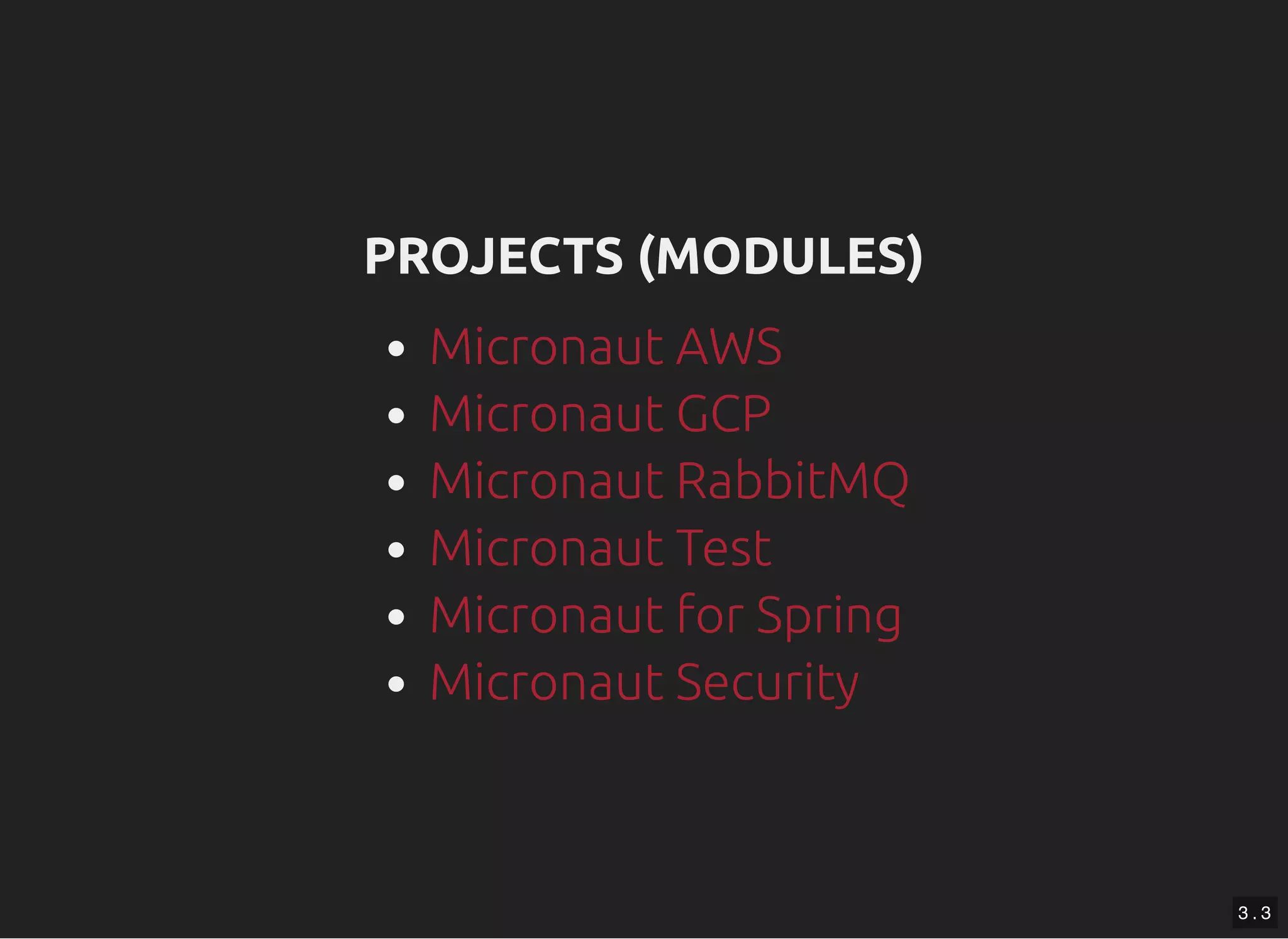 PROJECTS (MODULES)

- Micronaut AWS
- Micronaut GCP
- Micronaut RabbitMQ
- Micronaut Test
- Micronaut for Spring
- Micronaut Security

3.3